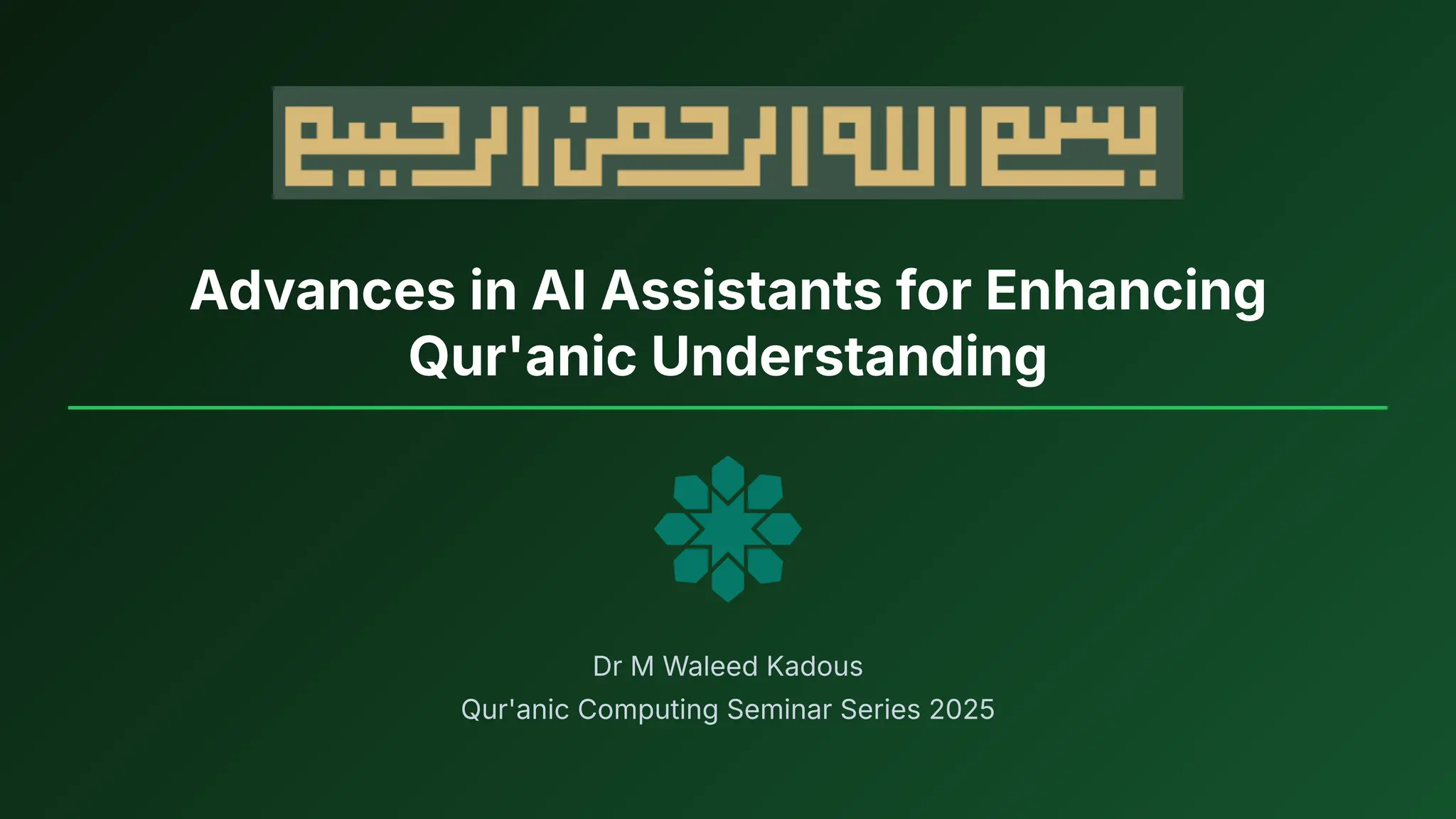 بسم الله الرحمن الرحيم

Advances in AI Assistants for Enhancing Qur'anic Understanding

Dr M Waleed Kadous
Qur'anic Computing Seminar Series 2025